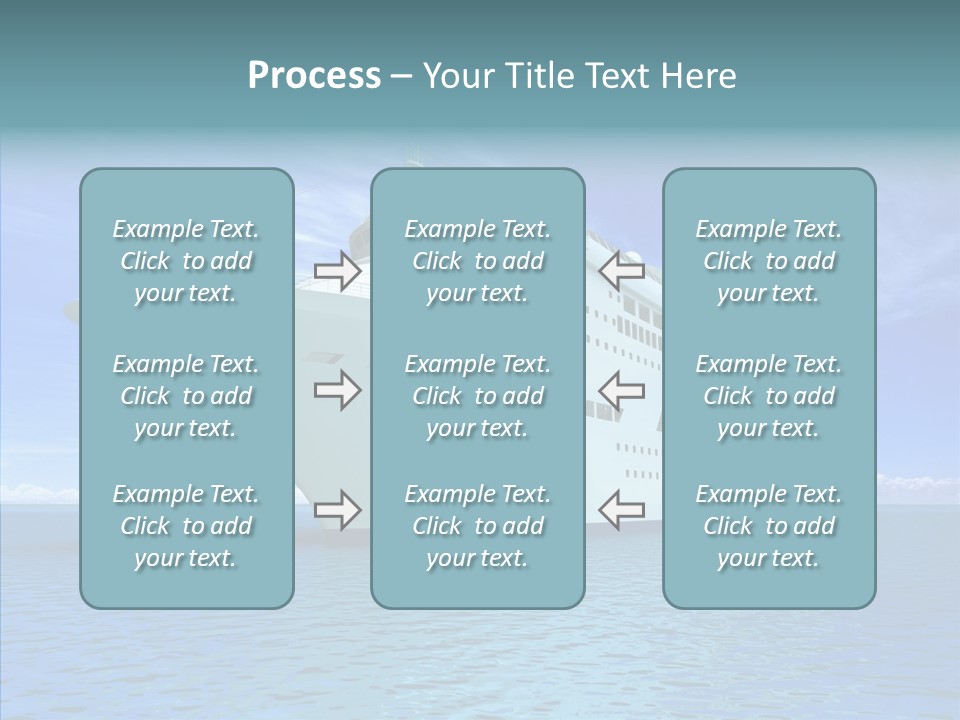 Process – Your Title Text Here

Example Text. Click to add your text.

Example Text. Click to add your text.

Example Text. Click to add your text.

Example Text. Click to add your text.

Example Text. Click to add your text.

Example Text. Click to add your text.

Example Text. Click to add your text.

Example Text. Click to add your text.

Example Text. Click to add your text.